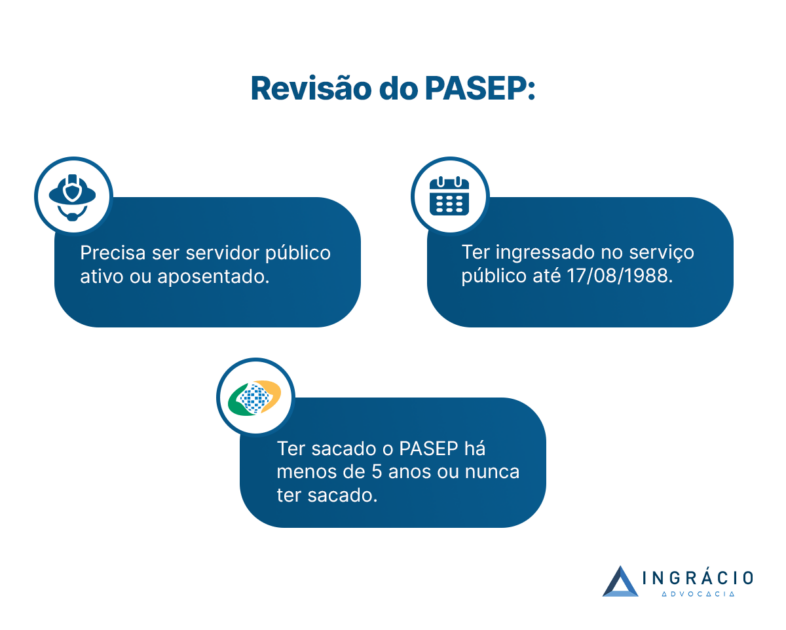 Revisão do PASEP:

Precisa ser servidor público ativo ou aposentado.

Ter ingressado no serviço público até 17/08/1988.

Ter sacado o PASEP há menos de 5 anos ou nunca ter sacado.

INGRÁCIO
ADVOCACIA